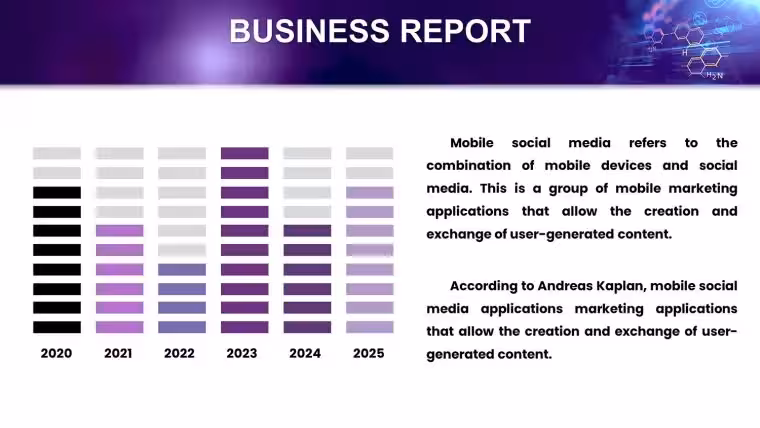 BUSINESS REPORT

2020
2021
2022
2023
2024
2025

Mobile social media refers to the combination of mobile devices and social media. This is a group of mobile marketing applications that allow the creation and exchange of user-generated content.

According to Andreas Kaplan, mobile social media applications marketing applications that allow the creation and exchange of user-generated content.